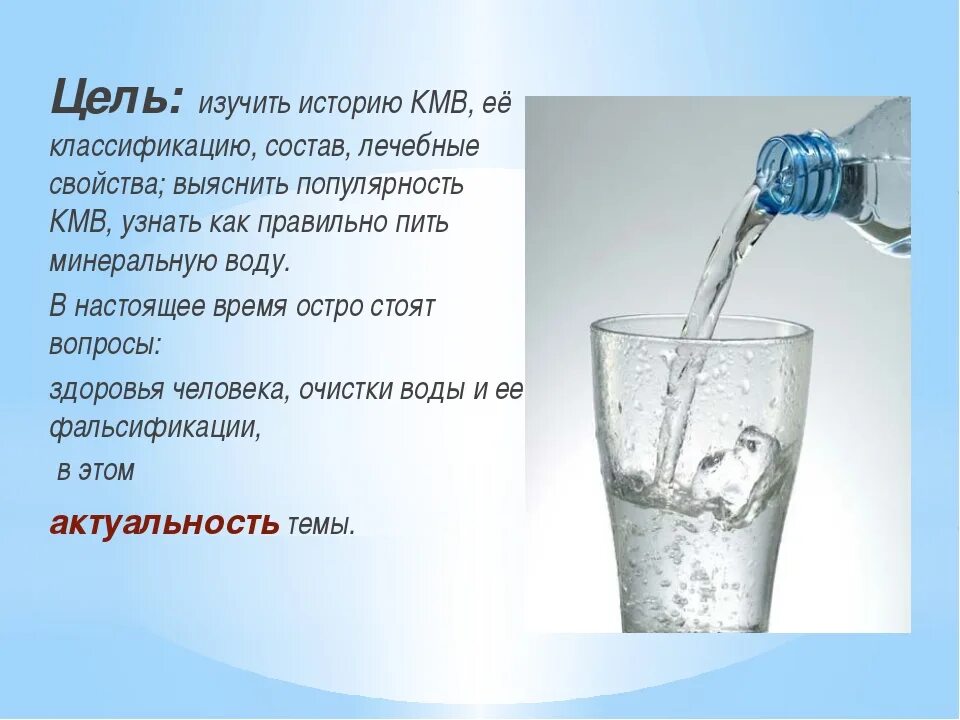 Цель: изучить историю КМВ, её классификацию, состав, лечебные свойства; выяснить популярность КМВ, узнать как правильно пить минеральную воду.

В настоящее время остро стоят вопросы:

здоровья человека, очистки воды и ее фальсификации,

в этом

актуальность темы.